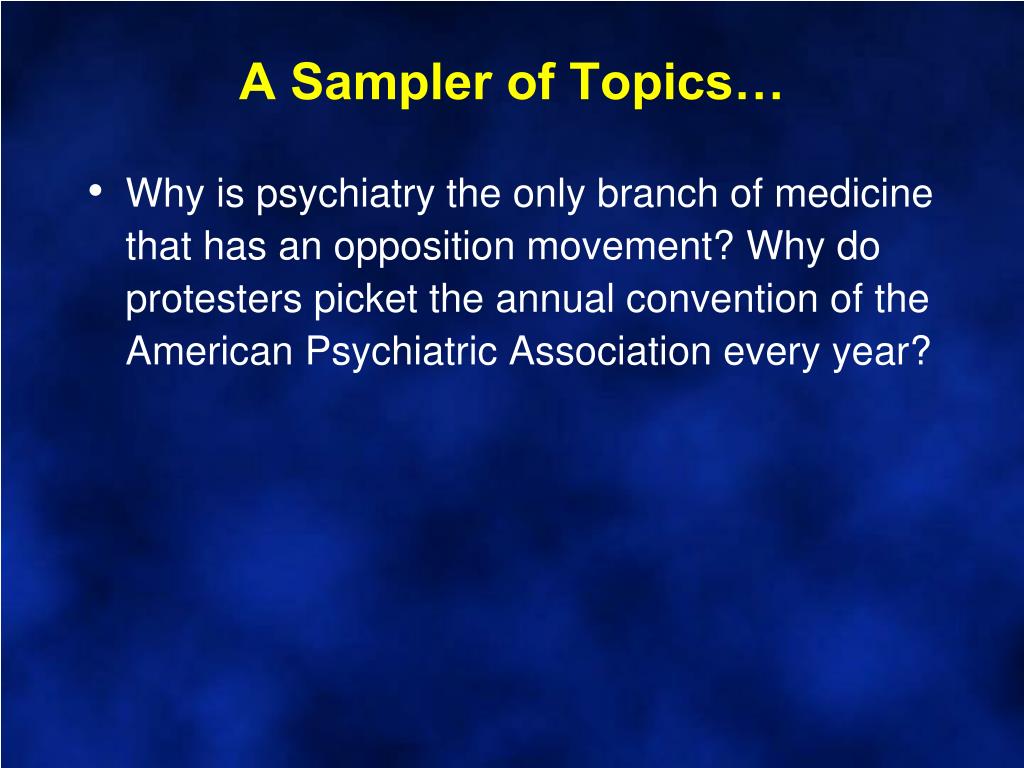 A Sampler of Topics…

• Why is psychiatry the only branch of medicine that has an opposition movement? Why do protesters picket the annual convention of the American Psychiatric Association every year?